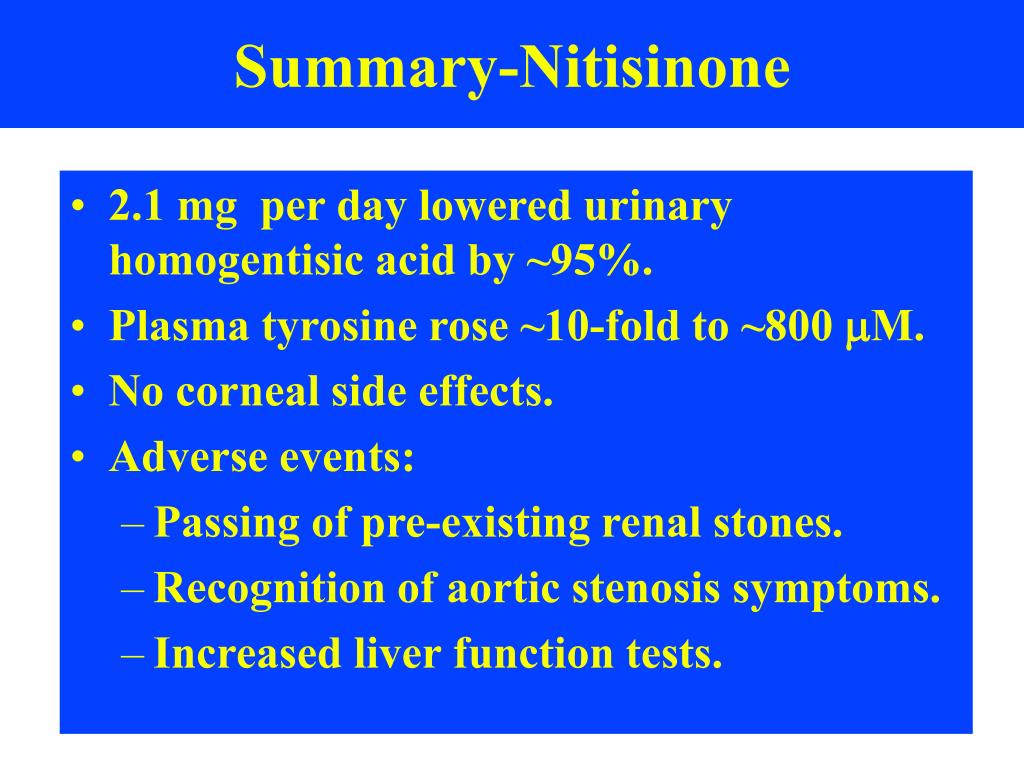 Summary-Nitisinone

• 2.1 mg per day lowered urinary homogentisic acid by ~95%.
• Plasma tyrosine rose ~10-fold to ~800 μM.
• No corneal side effects.
• Adverse events:
– Passing of pre-existing renal stones.
– Recognition of aortic stenosis symptoms.
– Increased liver function tests.